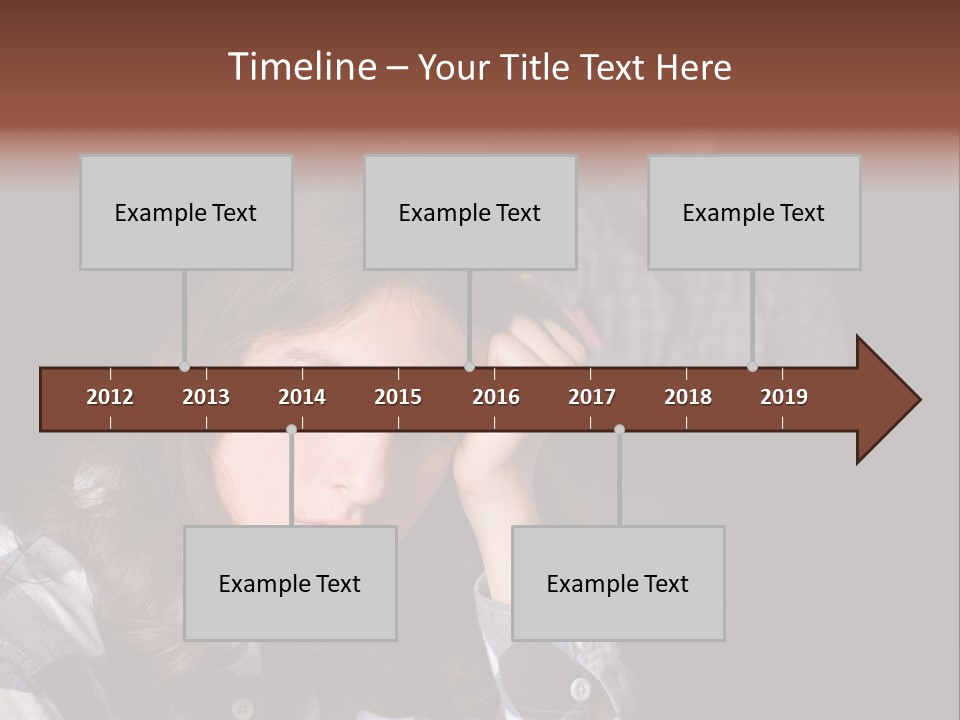 Timeline – Your Title Text Here

Example Text

Example Text

Example Text

2012 2013 2014 2015 2016 2017 2018 2019

Example Text

Example Text